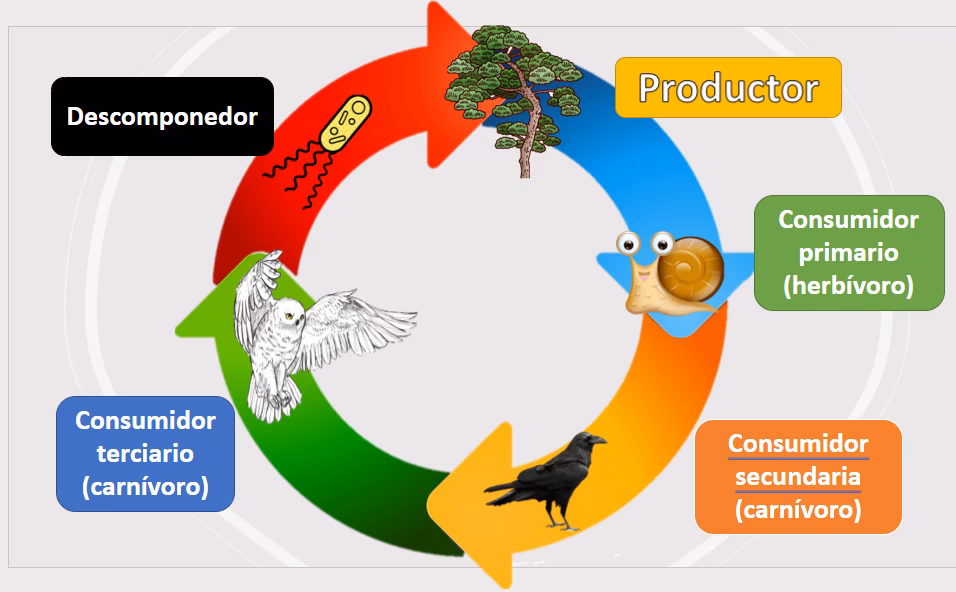 Descomponedor

Productor

Consumidor primario (herbívoro)

Consumidor secundaria (carnívoro)

Consumidor terciario (carnívoro)